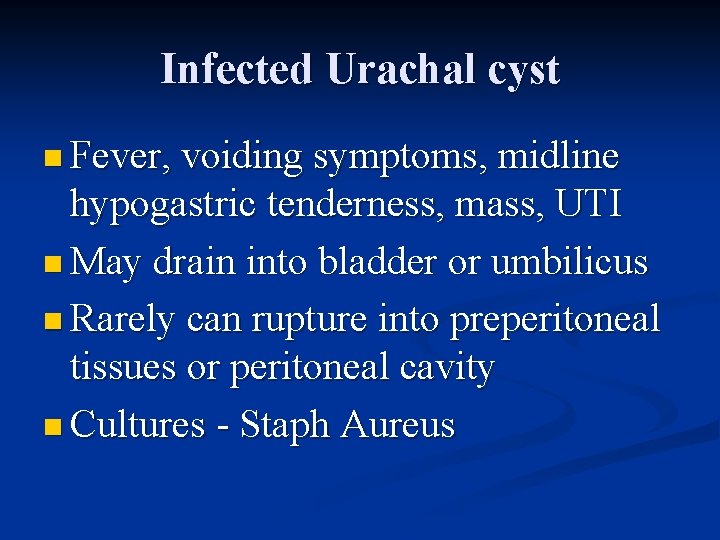 Infected Urachal cyst

- Fever, voiding symptoms, midline hypogastric tenderness, mass, UTI
- May drain into bladder or umbilicus
- Rarely can rupture into preperitoneal tissues or peritoneal cavity
- Cultures - Staph Aureus